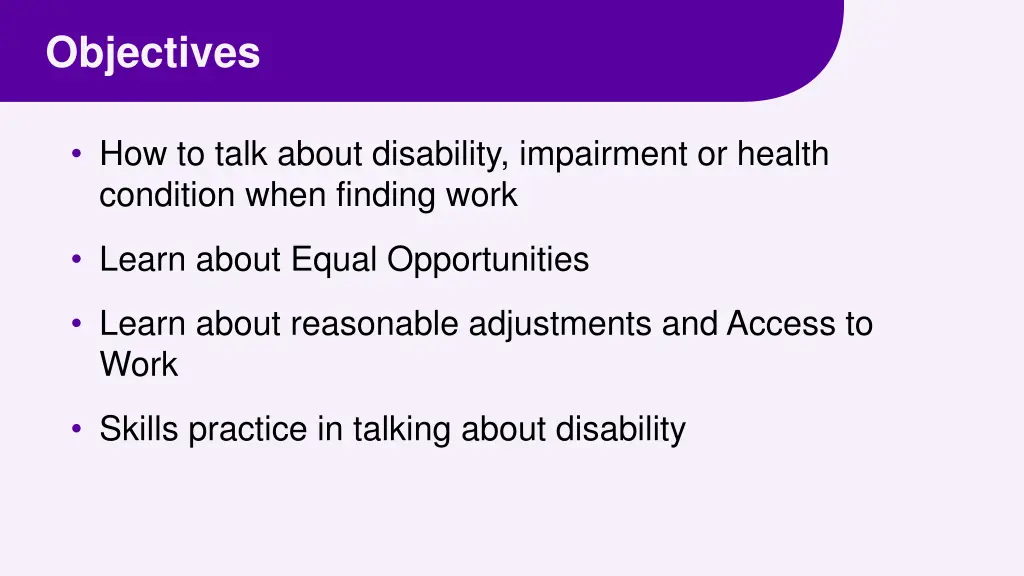 Objectives

• How to talk about disability, impairment or health condition when finding work

• Learn about Equal Opportunities

• Learn about reasonable adjustments and Access to Work

• Skills practice in talking about disability